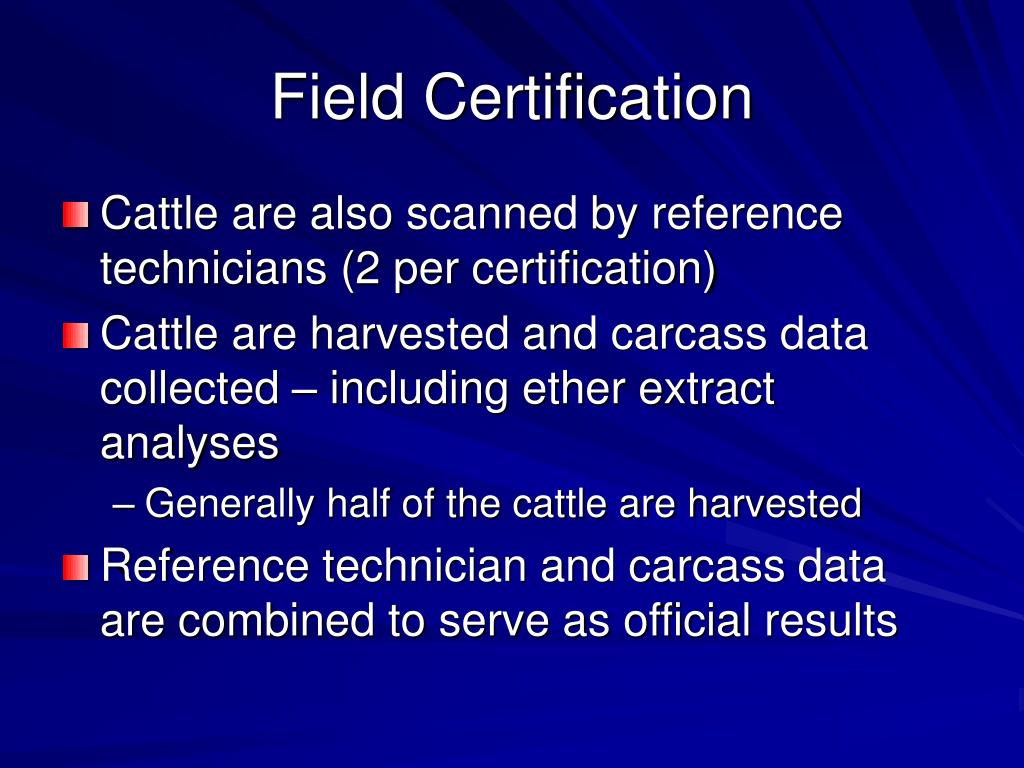 Field Certification

Cattle are also scanned by reference technicians (2 per certification)

Cattle are harvested and carcass data collected – including ether extract analyses

– Generally half of the cattle are harvested

Reference technician and carcass data are combined to serve as official results